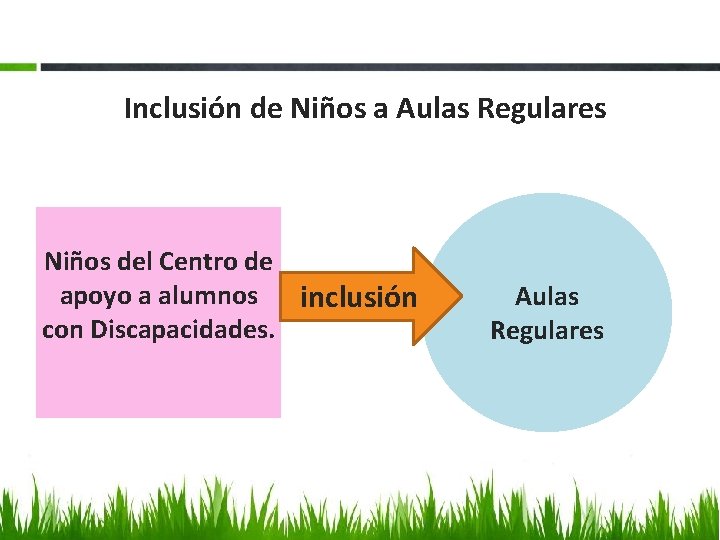 Inclusión de Niños a Aulas Regulares

Niños del Centro de apoyo a alumnos con Discapacidades.

inclusión

Aulas Regulares